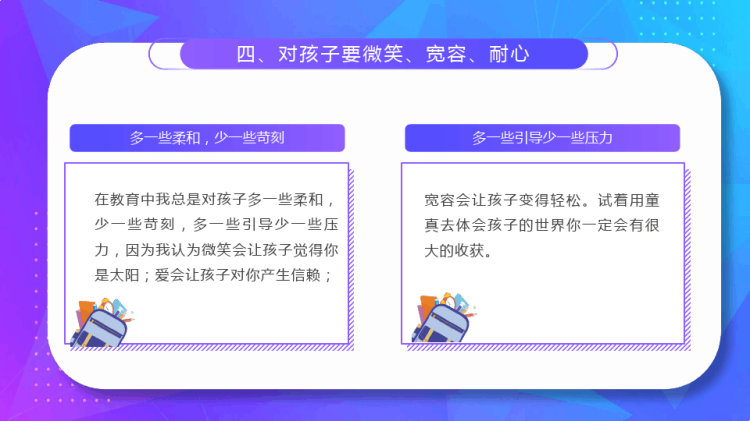 四、对孩子要微笑、宽容、耐心

多一些柔和，少一些苛刻

在教育中我总是对孩子多一些柔和，少一些苛刻，多一些引导少一些压力，因为我认为微笑会让孩子觉得你是太阳；爱会让孩子对你产生信赖；

多一些引导少一些压力

宽容会让孩子变得轻松。试着用童真去体会孩子的世界你一定会有很大的收获。